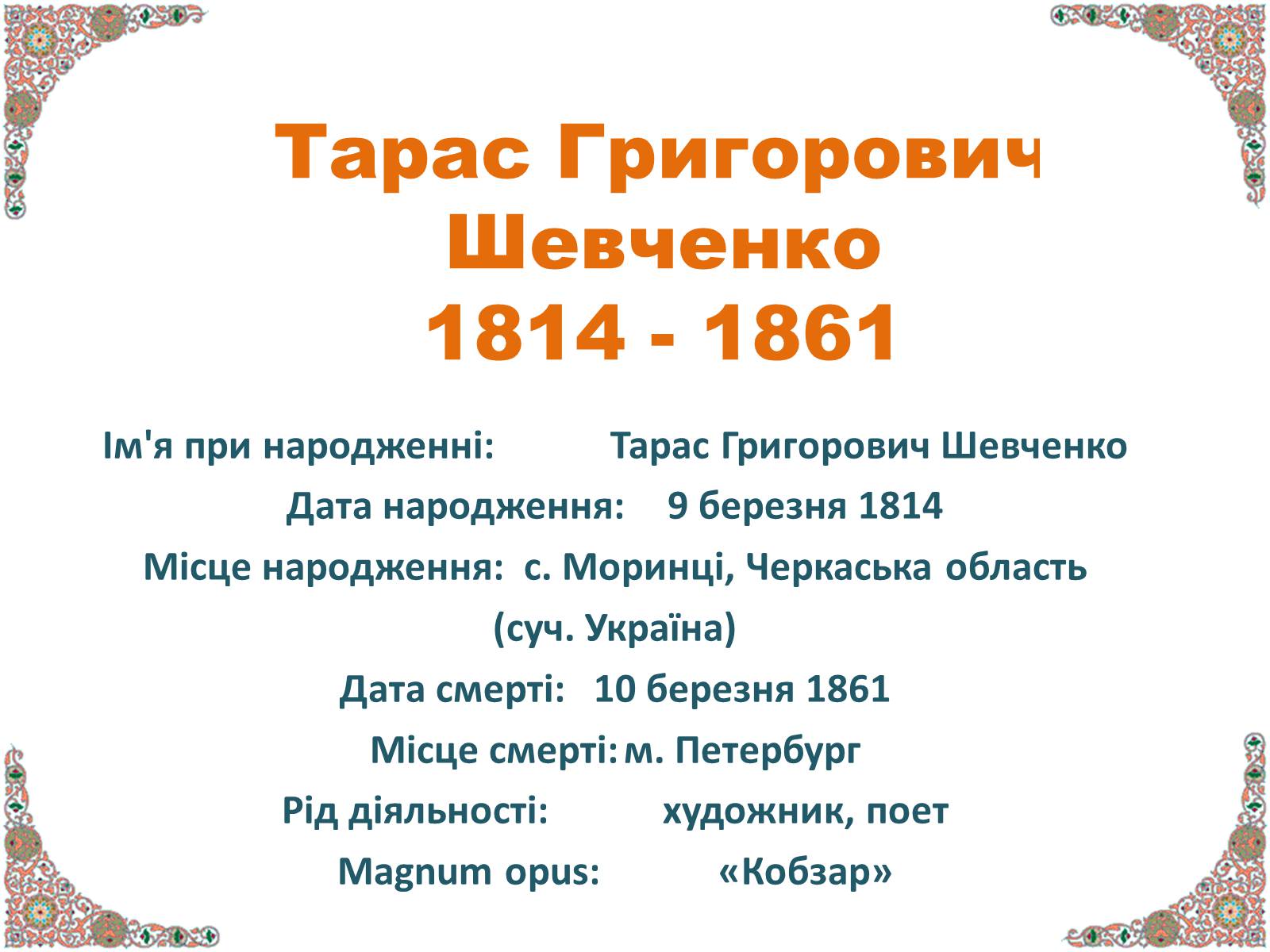 Тарас Григорович Шевченко
1814 - 1861

Ім'я при народженні: Тарас Григорович Шевченко
Дата народження: 9 березня 1814
Місце народження: с. Моринці, Черкаська область (суч. Україна)
Дата смерті: 10 березня 1861
Місце смерті: м. Петербург
Рід діяльності: художник, поет
Magnum opus: «Кобзар»